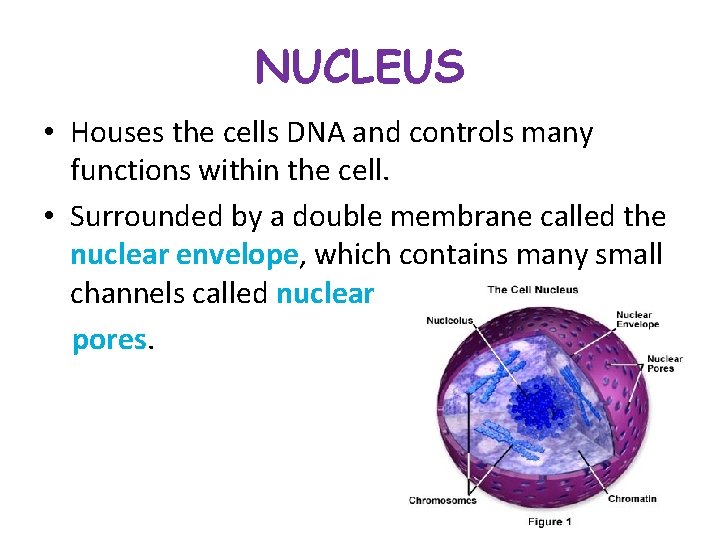 NUCLEUS

• Houses the cells DNA and controls many functions within the cell.

• Surrounded by a double membrane called the nuclear envelope, which contains many small channels called nuclear pores.

The Cell Nucleus

Nucleolus

Nuclear Envelope

Nuclear Pores

Chromosomes

Chromatin

Figure 1